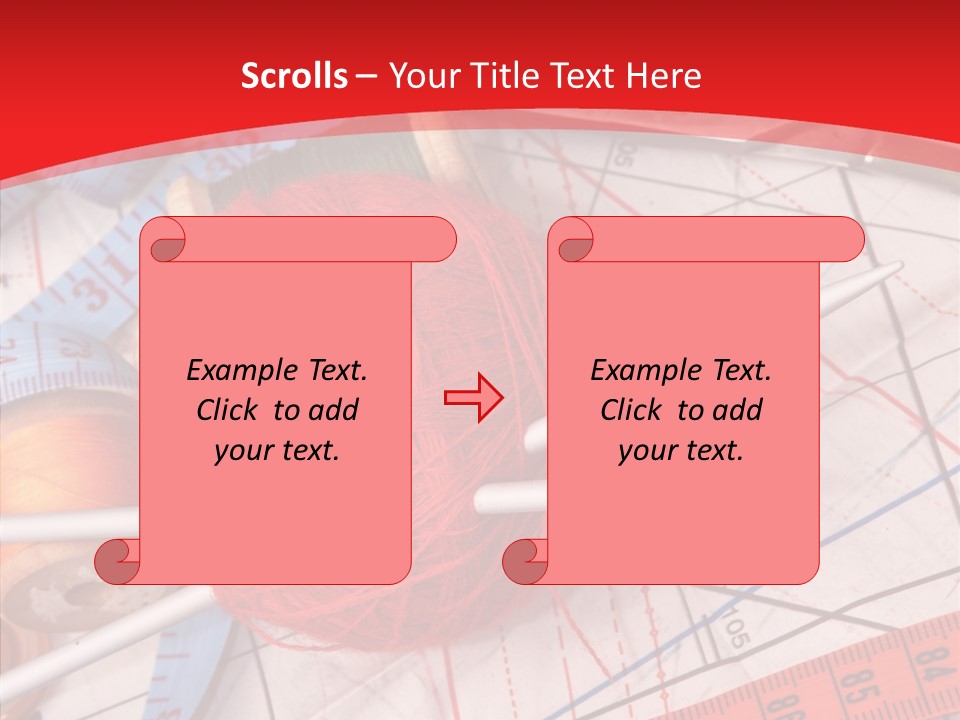 Scrolls – Your Title Text Here

Example Text. Click to add your text.

Example Text. Click to add your text.